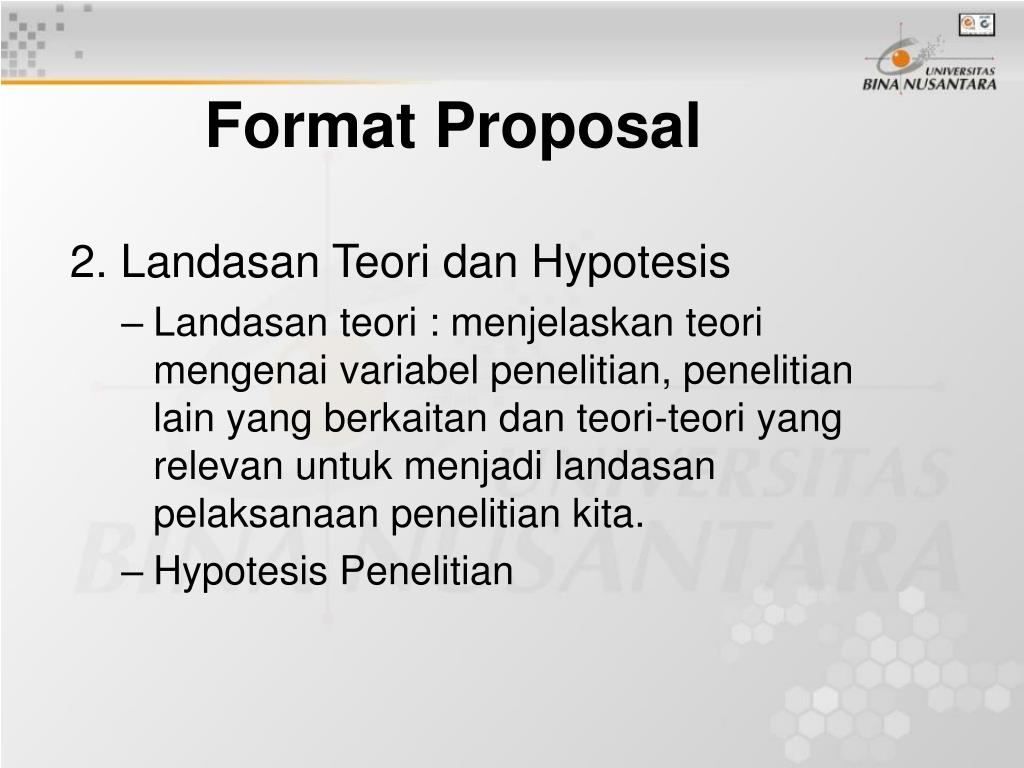 UNIVERSITAS
BINA NUSANTARA

Format Proposal

2. Landasan Teori dan Hypotesis

– Landasan teori : menjelaskan teori mengenai variabel penelitian, penelitian lain yang berkaitan dan teori-teori yang relevan untuk menjadi landasan pelaksanaan penelitian kita.

– Hypotesis Penelitian

UNIVERSITAS
BINA NUSANTARA